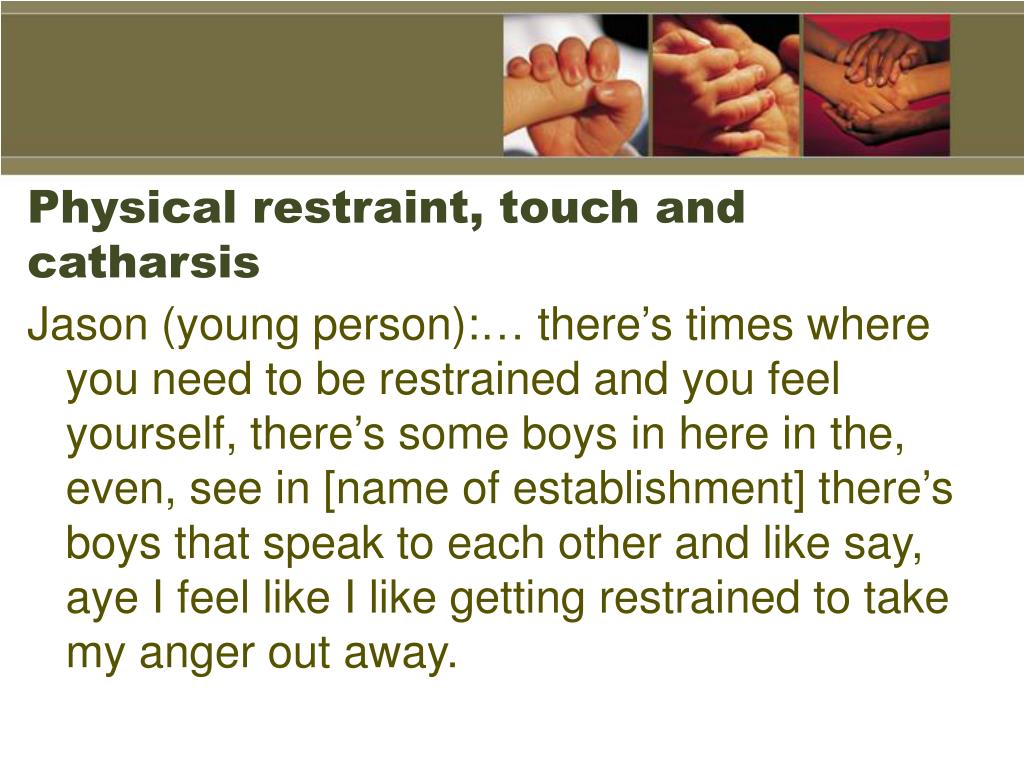 Physical restraint, touch and catharsis

Jason (young person):… there’s times where you need to be restrained and you feel yourself, there’s some boys in here in the, even, see in [name of establishment] there’s boys that speak to each other and like say, aye I feel like I like getting restrained to take my anger out away.